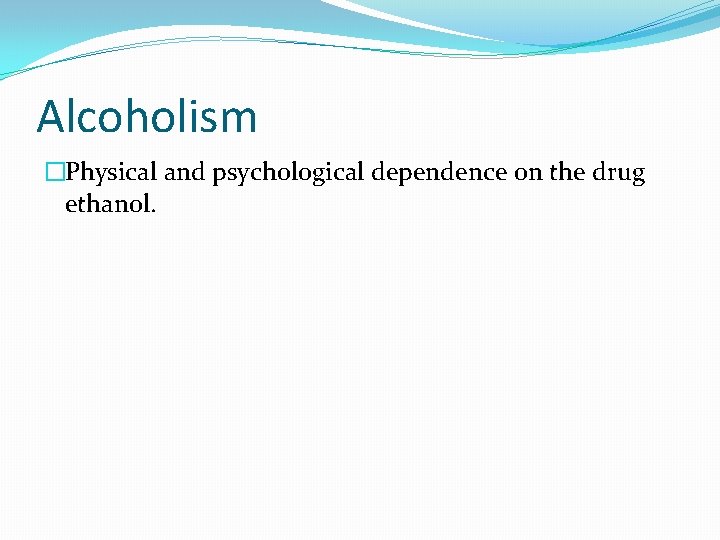 Alcoholism

Physical and psychological dependence on the drug ethanol.